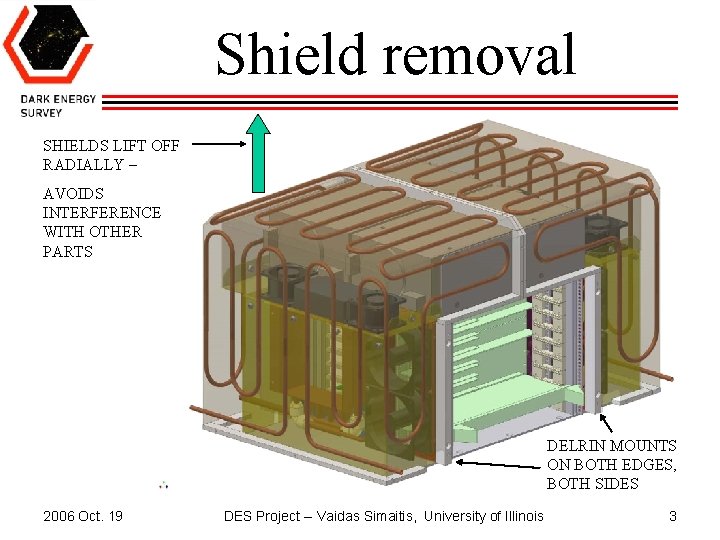 DARK ENERGY SURVEY

Shield removal

SHIELDS LIFT OFF RADIALLY –

AVOIDS INTERFERENCE WITH OTHER PARTS

DELRIN MOUNTS ON BOTH EDGES, BOTH SIDES

2006 Oct. 19

DES Project – Vaidas Simaitis, University of Illinois

3